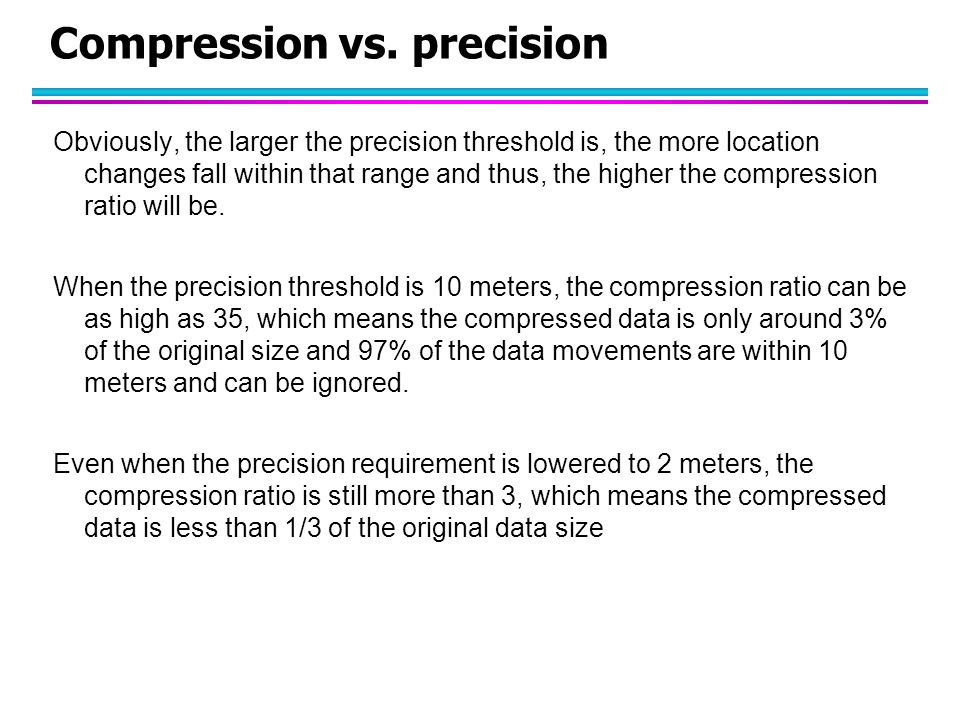 Compression vs. precision

Obviously, the larger the precision threshold is, the more location changes fall within that range and thus, the higher the compression ratio will be.

When the precision threshold is 10 meters, the compression ratio can be as high as 35, which means the compressed data is only around 3% of the original size and 97% of the data movements are within 10 meters and can be ignored.

Even when the precision requirement is lowered to 2 meters, the compression ratio is still more than 3, which means the compressed data is less than 1/3 of the original data size